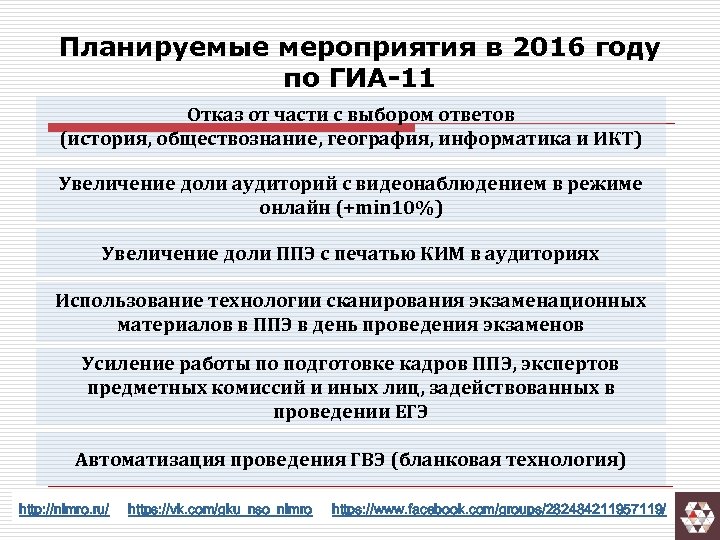 Планируемые мероприятия в 2016 году по ГИА-11

Отказ от части с выбором ответов (история, обществознание, география, информатика и ИКТ)

Увеличение доли аудиторий с видеонаблюдением в режиме онлайн (+min10%)

Увеличение доли ППЭ с печатью КИМ в аудиториях

Использование технологии сканирования экзаменационных материалов в ППЭ в день проведения экзаменов

Усиление работы по подготовке кадров ППЭ, экспертов предметных комиссий и иных лиц, задействованных в проведении ЕГЭ

Автоматизация проведения ГВЭ (бланковая технология)

http://nimro.ru/ https://vk.com/gku_nso_nimro https://www.facebook.com/groups/282484211957119/